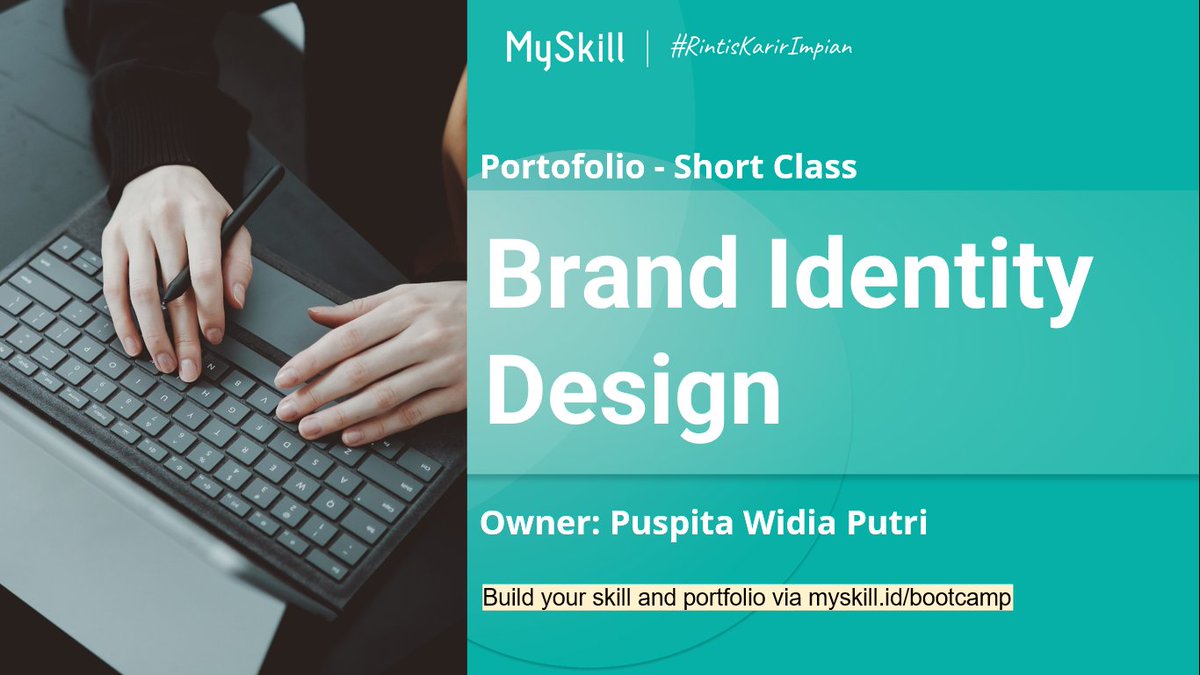 MySkill | #RintisKarirImpian

Portofolio - Short Class

Brand Identity Design

Owner: Puspita Widia Putri

Build your skill and portfolio via myskill.id/bootcamp